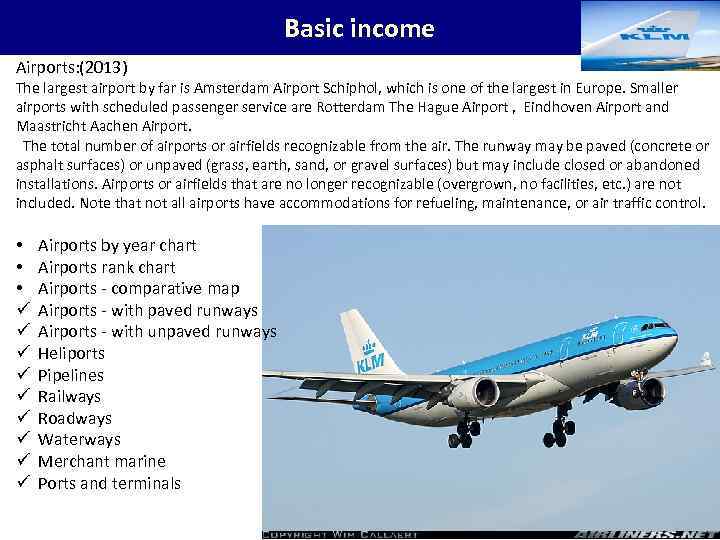 Basic income

KLM

Airports:(2013)
The largest airport by far is Amsterdam Airport Schiphol, which is one of the largest in Europe. Smaller airports with scheduled passenger service are Rotterdam The Hague Airport , Eindhoven Airport and Maastricht Aachen Airport.
The total number of airports or airfields recognizable from the air. The runway may be paved (concrete or asphalt surfaces) or unpaved (grass, earth, sand, or gravel surfaces) but may include closed or abandoned installations. Airports or airfields that are no longer recognizable (overgrown, no facilities, etc.) are not included. Note that not all airports have accommodations for refueling, maintenance, or air traffic control.

• Airports by year chart
• Airports rank chart
• Airports - comparative map
✓ Airports - with paved runways
✓ Airports - with unpaved runways
✓ Heliports
✓ Pipelines
✓ Railways
✓ Roadways
✓ Waterways
✓ Merchant marine
✓ Ports and terminals

KLM

COPYRIGHT WIM CALLAERT
AIRLINERS.NET